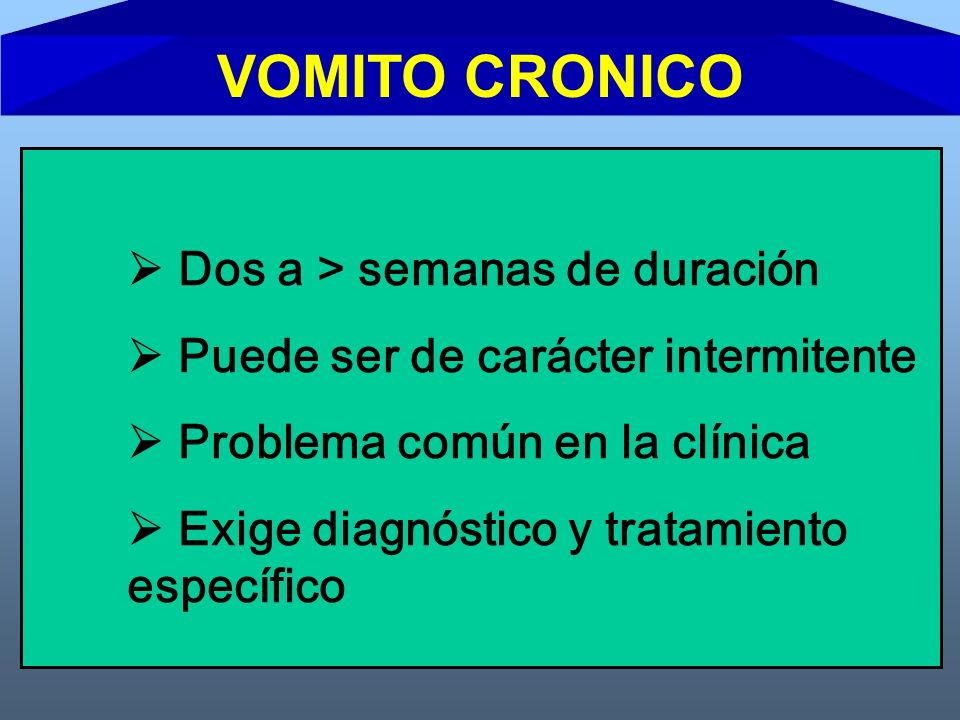 VOMITO CRONICO

➢ Dos a > semanas de duración

➢ Puede ser de carácter intermitente

➢ Problema común en la clínica

➢ Exige diagnóstico y tratamiento específico